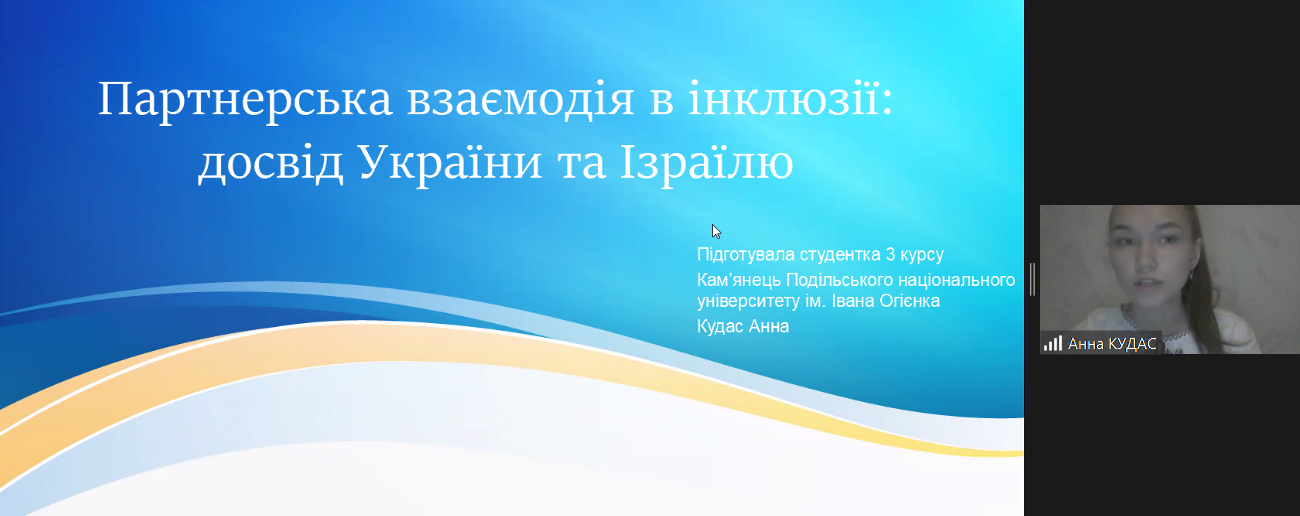 Партнерська взаємодія в інклюзії: досвід України та Ізраїлю

Підготувала студентка 3 курсу
Кам'янець Подільського національного університету ім. Івана Огієнка
Кудас Анна

Анна КУДАС